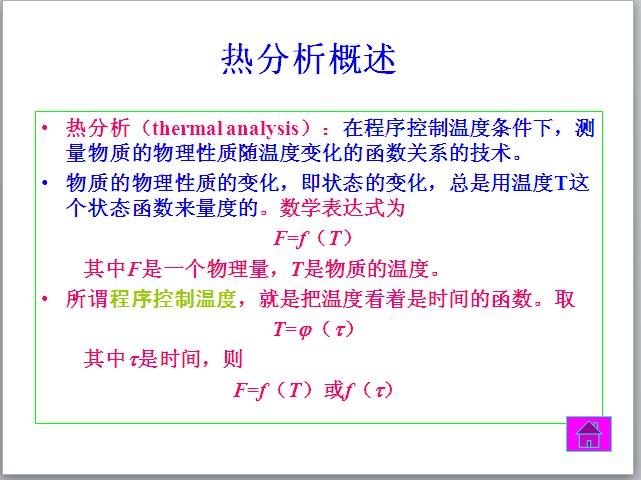 热分析概述

• 热分析（thermal analysis）：在程序控制温度条件下，测量物质的物理性质随温度变化的函数关系的技术。

• 物质的物理性质的变化，即状态的变化，总是用温度T这个状态函数来量度的。数学表达式为

$F=f(T)$

其中$F$是一个物理量，$T$是物质的温度。

• 所谓程序控制温度，就是把温度看着是时间的函数。取

$T=\varphi(\tau)$

其中$\tau$是时间，则

$F=f(T)$ 或$f(\tau)$